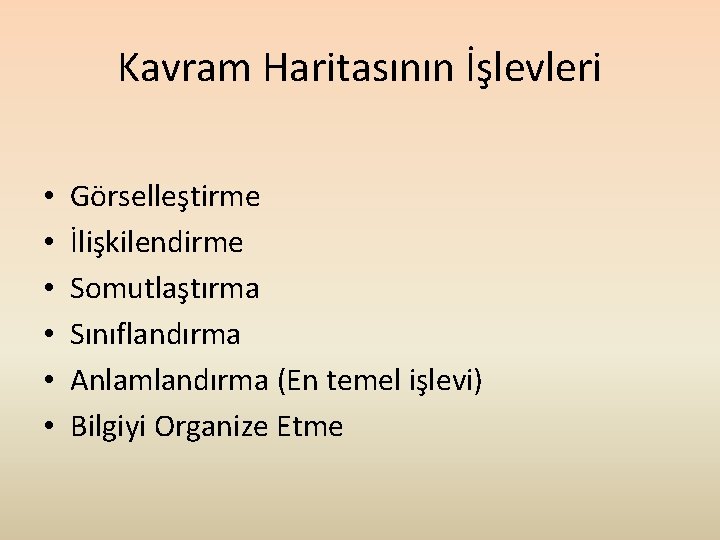 Kavram Haritasının İşlevleri

• Görselleştirme
• İlişkilendirme
• Somutlaştırma
• Sınıflandırma
• Anlamlandırma (En temel işlevi)
• Bilgiyi Organize Etme